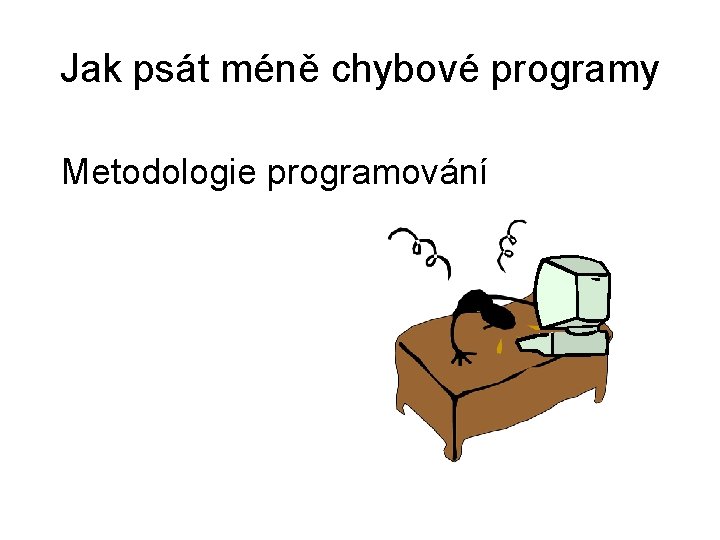 Jak psát méně chybové programy

Metodologie programování